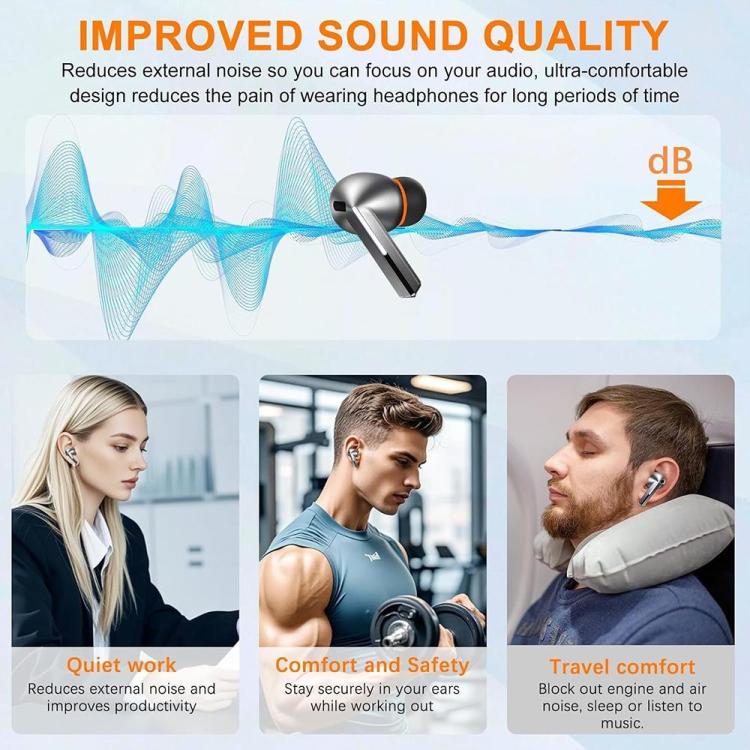 IMPROVED SOUND QUALITY
Reduces external noise so you can focus on your audio, ultra-comfortable design reduces the pain of wearing headphones for long periods of time

dB

Quiet work
Reduces external noise and improves productivity

Comfort and Safety
Stay securely in your ears while working out

Travel comfort
Block out engine and air noise, sleep or listen to music.